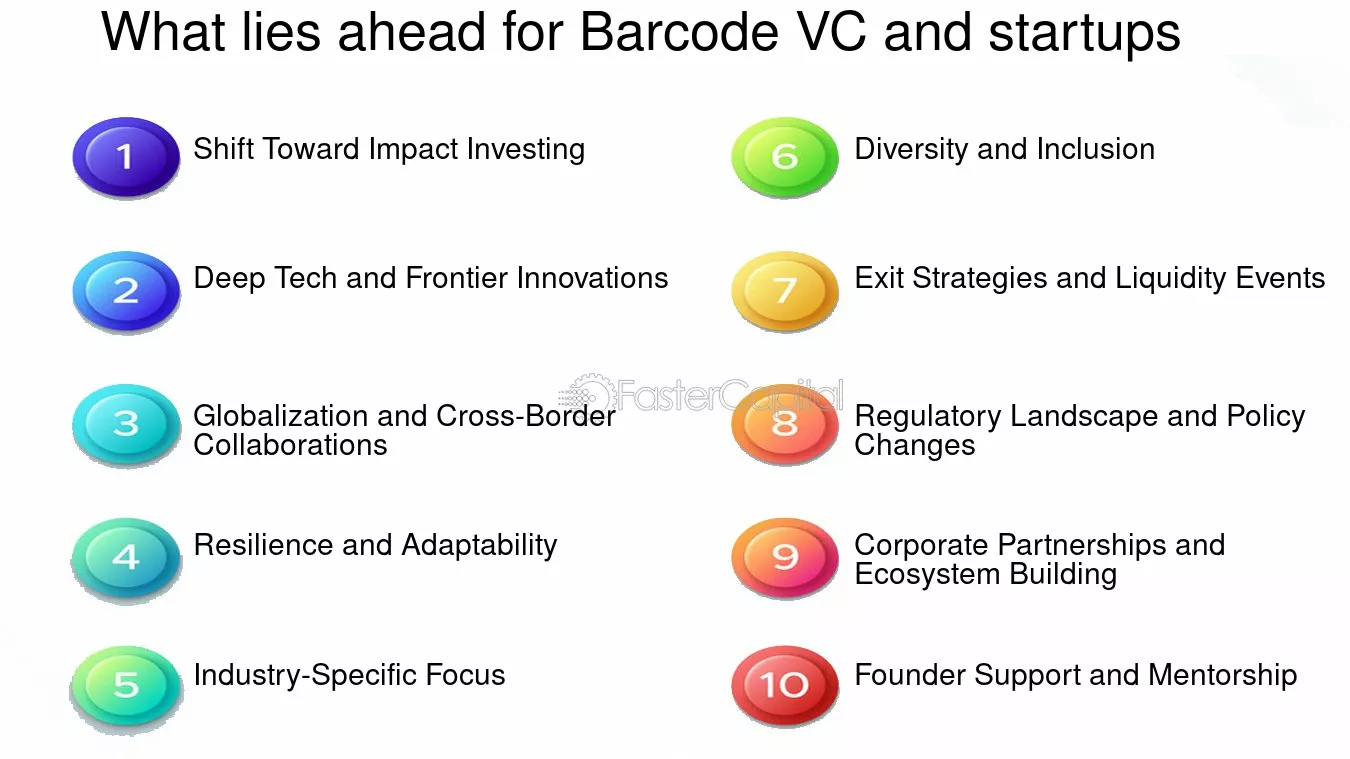 What lies ahead for Barcode VC and startups

1 Shift Toward Impact Investing

2 Deep Tech and Frontier Innovations

3 Globalization and Cross-Border Collaborations

4 Resilience and Adaptability

5 Industry-Specific Focus

6 Diversity and Inclusion

7 Exit Strategies and Liquidity Events

8 Regulatory Landscape and Policy Changes

9 Corporate Partnerships and Ecosystem Building

10 Founder Support and Mentorship

FasterCapital